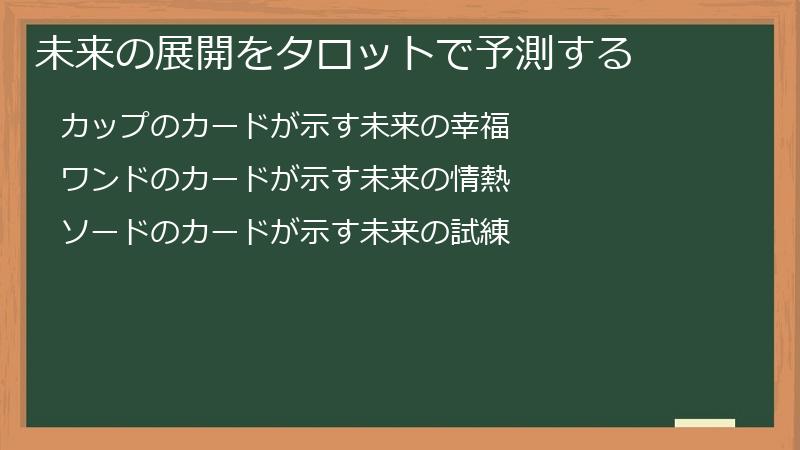 未来の展開をタロットで予測する

カップのカードが示す未来の幸福

ワンドのカードが示す未来の情熱

ソードのカードが示す未来の試練